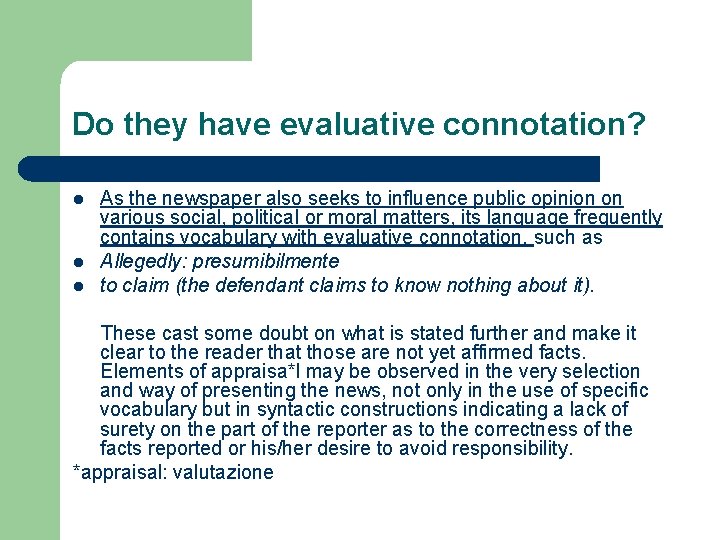 Do they have evaluative connotation?

- As the newspaper also seeks to influence public opinion on various social, political or moral matters, its language frequently contains vocabulary with evaluative connotation, such as
- Allegedly: presumibilmente
- to claim (the defendant claims to know nothing about it).

These cast some doubt on what is stated further and make it clear to the reader that those are not yet affirmed facts. Elements of appraisa*l may be observed in the very selection and way of presenting the news, not only in the use of specific vocabulary but in syntactic constructions indicating a lack of surety on the part of the reporter as to the correctness of the facts reported or his/her desire to avoid responsibility.

*appraisal: valutazione